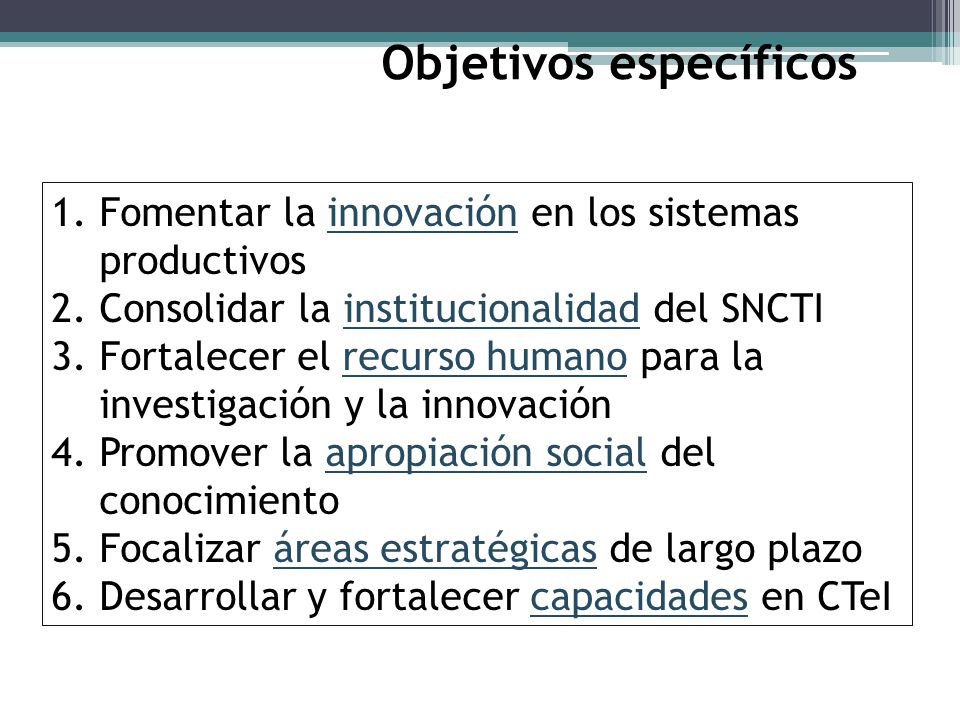 Objetivos específicos

1. Fomentar la innovación en los sistemas productivos
2. Consolidar la institucionalidad del SNCTI
3. Fortalecer el recurso humano para la investigación y la innovación
4. Promover la apropiación social del conocimiento
5. Focalizar áreas estratégicas de largo plazo
6. Desarrollar y fortalecer capacidades en CTeI